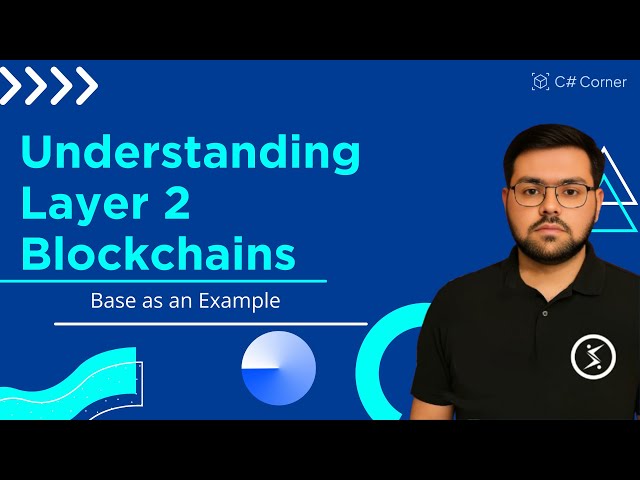 C# Corner

Understanding Layer 2 Blockchains

Base as an Example